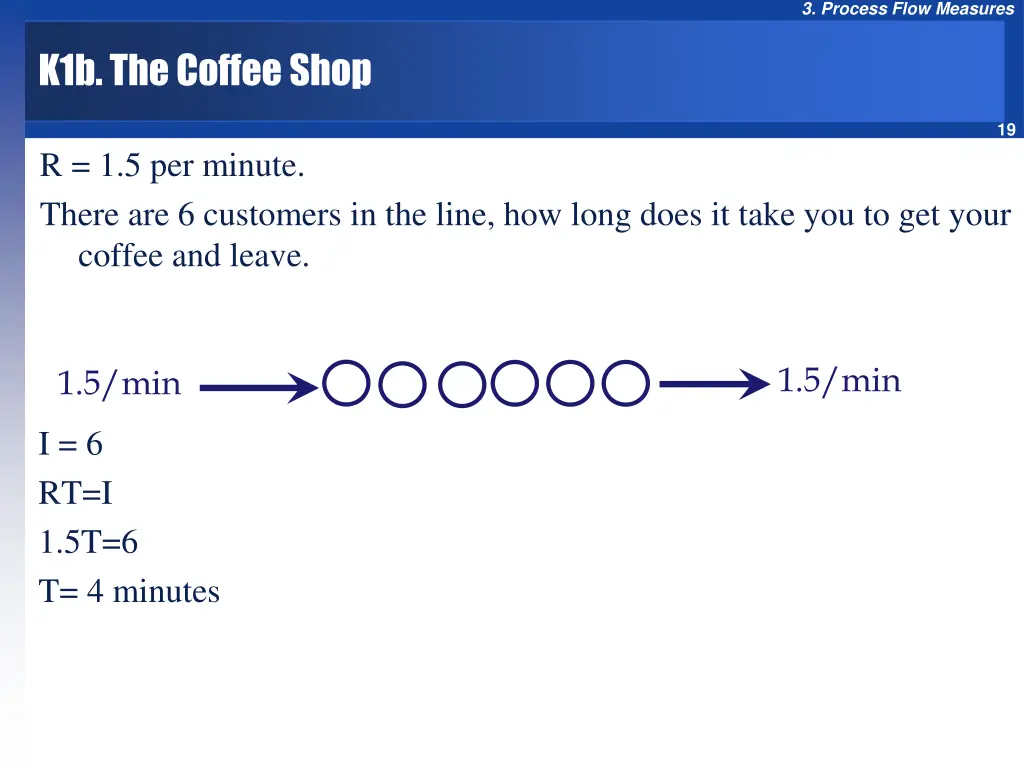 3. Process Flow Measures

K1b. The Coffee Shop

19

R = 1.5 per minute.

There are 6 customers in the line, how long does it take you to get your coffee and leave.

1.5/min

1.5/min

I = 6

RT=I

1.5T=6

T= 4 minutes